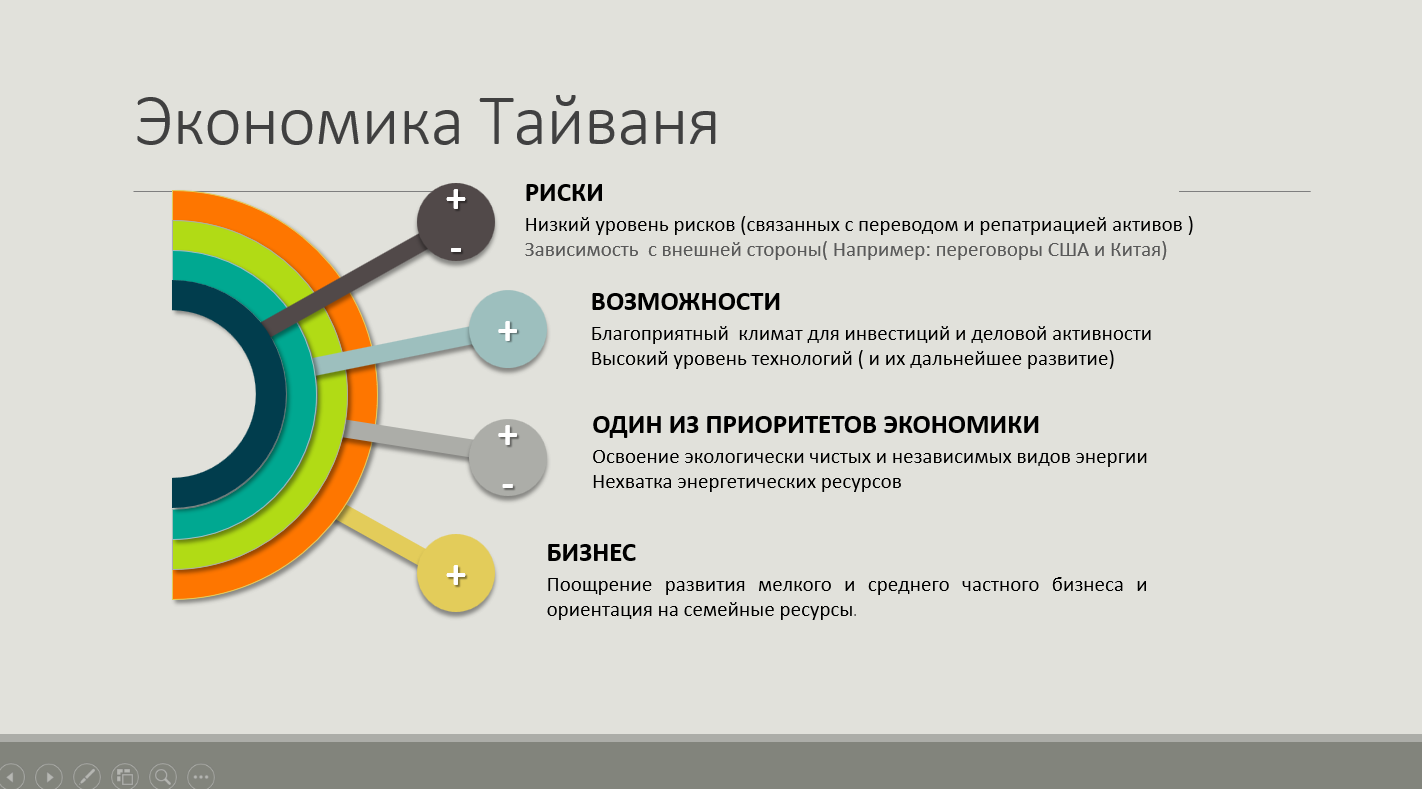 Экономика Тайваня

+
-

РИСКИ
Низкий уровень рисков (связанных с переводом и репатриацией активов )
Зависимость  с внешней стороны( Например: переговоры США и Китая)

+

ВОЗМОЖНОСТИ
Благоприятный  климат для инвестиций и деловой активности
Высокий уровень технологий ( и их дальнейшее развитие)

+
-

ОДИН ИЗ ПРИОРИТЕТОВ ЭКОНОМИКИ
Освоение экологически чистых и независимых видов энергии
Нехватка энергетических ресурсов

+

БИЗНЕС
Поощрение развития мелкого и среднего частного бизнеса и ориентация на семейные ресурсы.